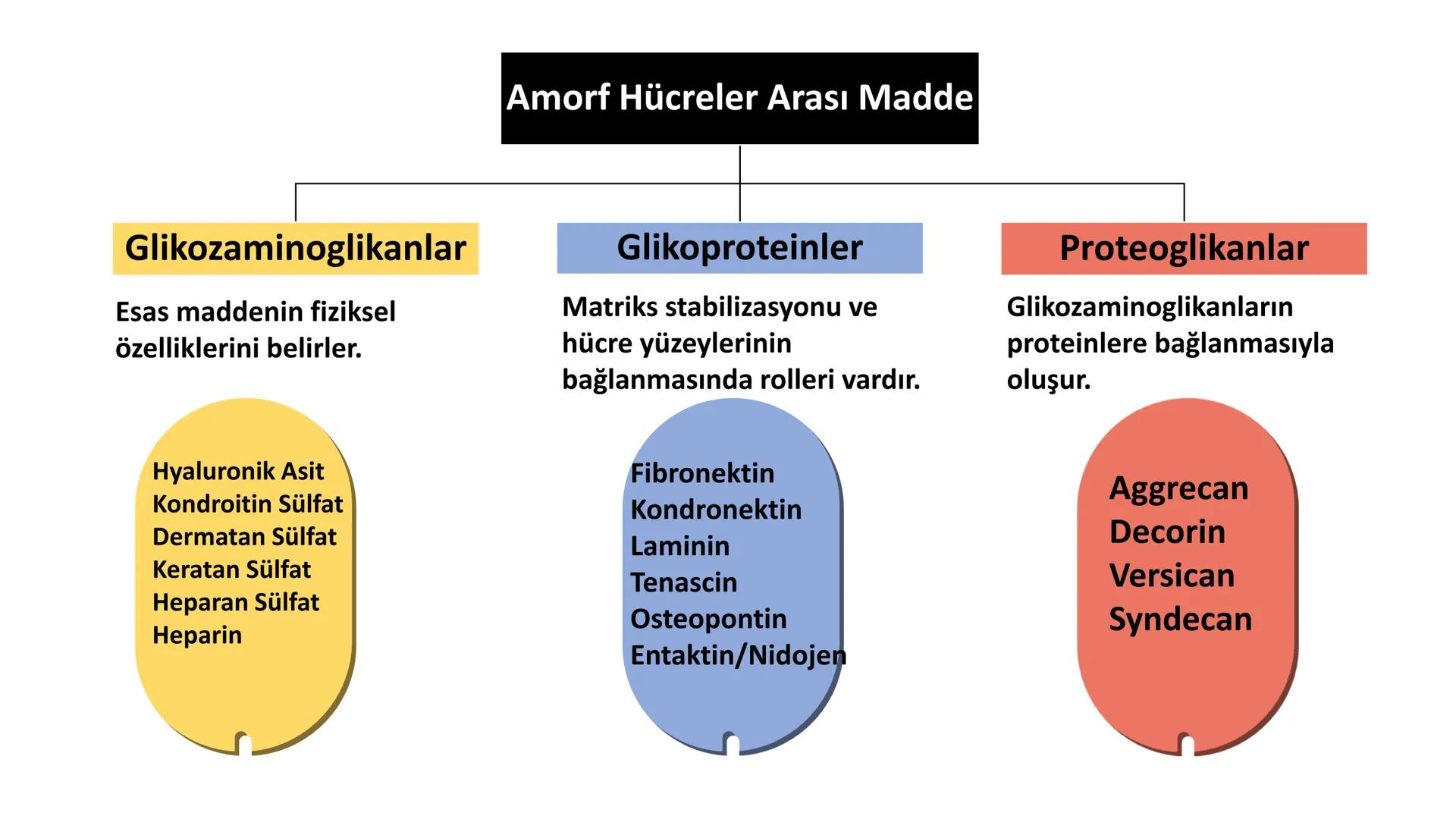 Amorf Hücreler Arası Madde

Glikozaminoglikanlar

Esas maddenin fiziksel özelliklerini belirler.

Hyaluronik Asit
Kondroitin Sülfat
Dermatan Sülfat
Keratan Sülfat
Heparan Sülfat
Heparin

Glikoproteinler

Matriks stabilizasyonu ve hücre yüzeylerinin bağlanmasında rolleri vardır.

Fibronektin
Kondronektin
Laminin
Tenascin
Osteopontin
Entaktin/Nidojen

Proteoglikanlar

Glikozaminoglikanların proteinlere bağlanmasıyla oluşur.

Aggrecan
Decorin
Versican
Syndecan